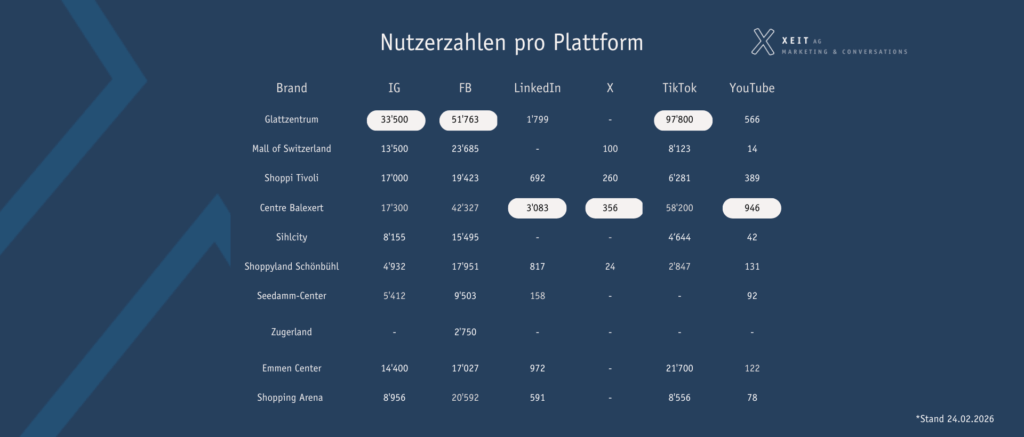 Nutzerzahlen pro Plattform

XEIT AG
MARKETING & CONVERSATIONS

| Brand | IG | FB | LinkedIn | X | TikTok | YouTube |
|---|---|---|---|---|---|---|
| Glattzentrum | 33'500 | 51'763 | 1'799 | - | 97'800 | 566 |
| Mall of Switzerland | 13'500 | 23'685 | - | 100 | 8'123 | 14 |
| Shoppi Tivoli | 17'000 | 19'423 | 692 | 260 | 6'281 | 389 |
| Centre Balexert | 17'300 | 42'327 | 3'083 | 356 | 58'200 | 946 |
| Sihlcity | 8'155 | 15'495 | - | - | 4'644 | 42 |
| Shoppyland Schönbühl | 4'932 | 17'951 | 817 | 24 | 2'847 | 131 |
| Seedamm-Center | 5'412 | 9'503 | 158 | - | - | 92 |
| Zugerland | - | 2'750 | - | - | - | - |
| Emmen Center | 14'400 | 17'027 | 972 | - | 21'700 | 122 |
| Shopping Arena | 8'956 | 20'592 | 591 | - | 8'556 | 78 |

*Stand 24.02.2026